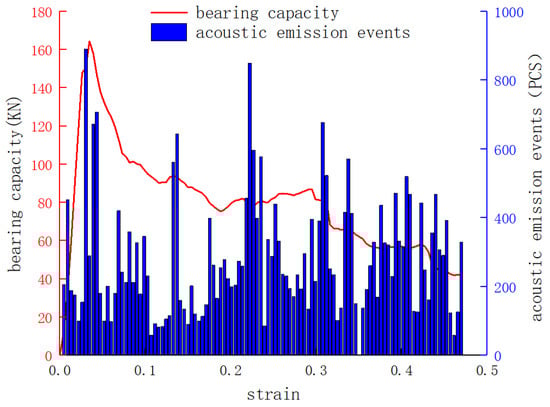 bearing capacity
acoustic emission events

bearing capacity(KN)
180
160
140
120
100
80
60
40
20
0

acoustic emission events (PCS)
1000
800
600
400
200
0

0.0
0.1
0.2
0.3
0.4
0.5
strain